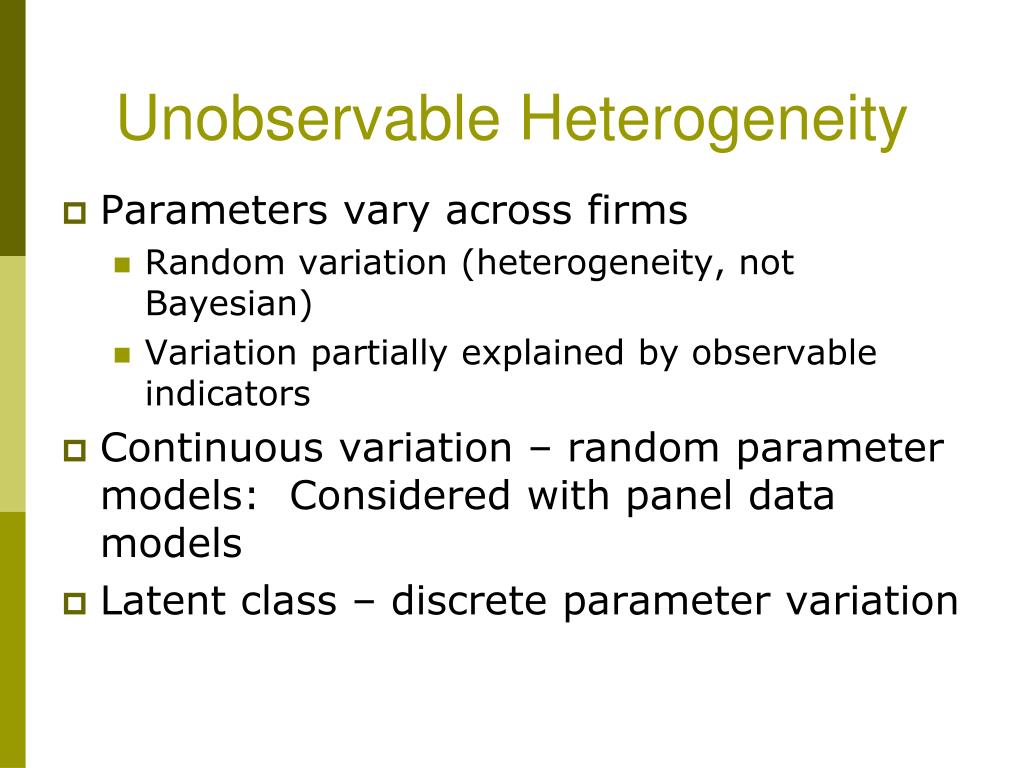 Unobservable Heterogeneity

Parameters vary across firms

Random variation (heterogeneity, not Bayesian)

Variation partially explained by observable indicators

Continuous variation – random parameter models:  Considered with panel data models

Latent class – discrete parameter variation